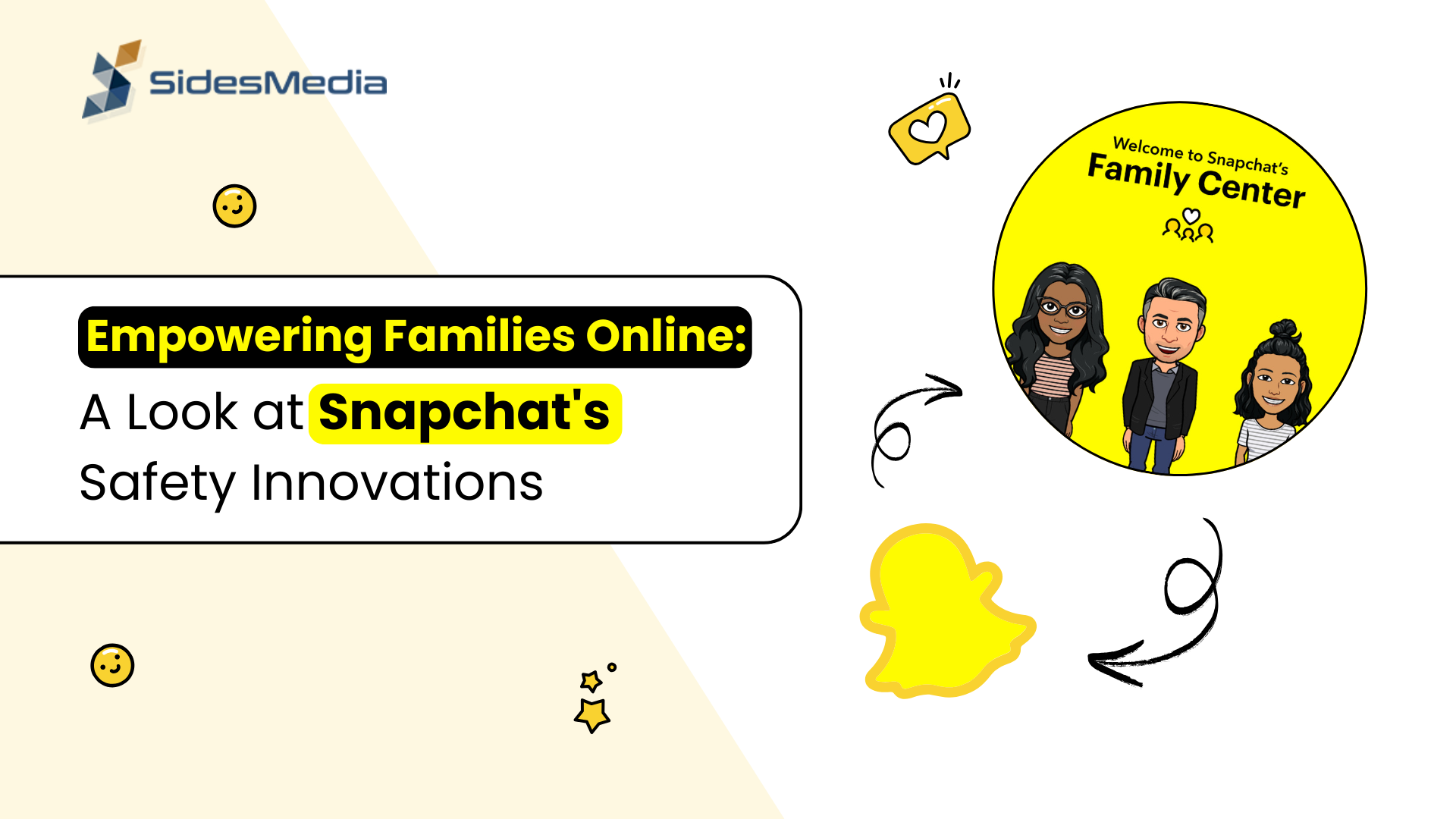 SidesMedia

Empowering Families Online:
A Look at Snapchat's Safety Innovations

Welcome to Snapchat's
Family Center